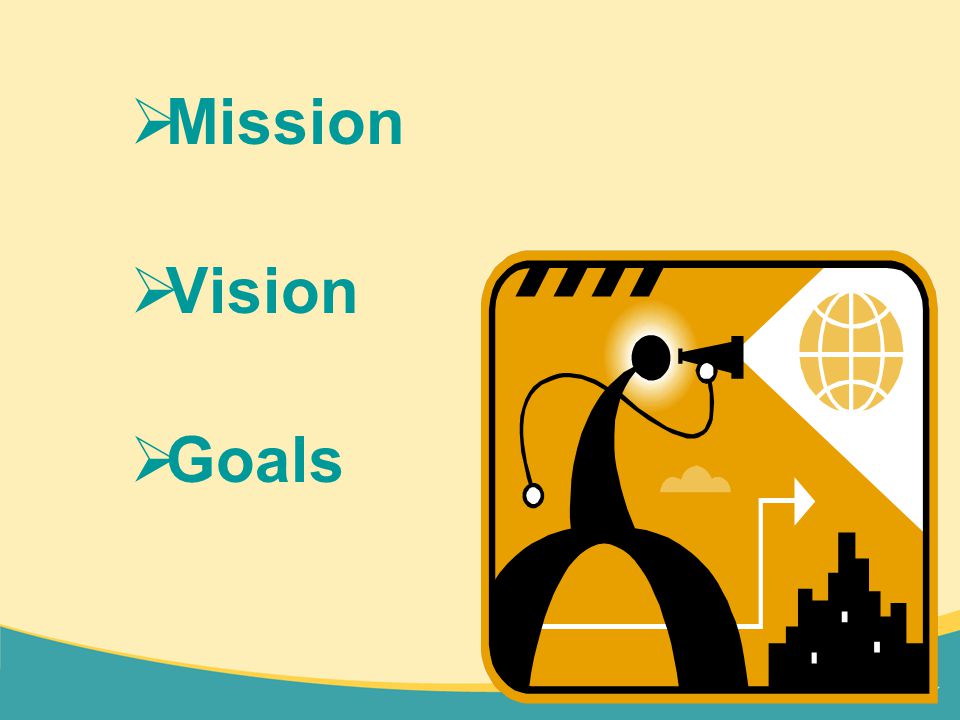 ➢Mission

➢Vision

➢Goals